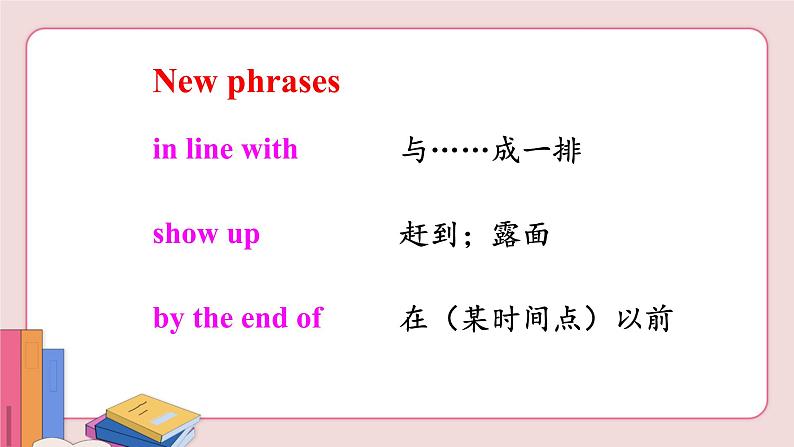 New phrases

in line with 与……成一排

show up 赶到；露面

by the end of 在（某时间点）以前